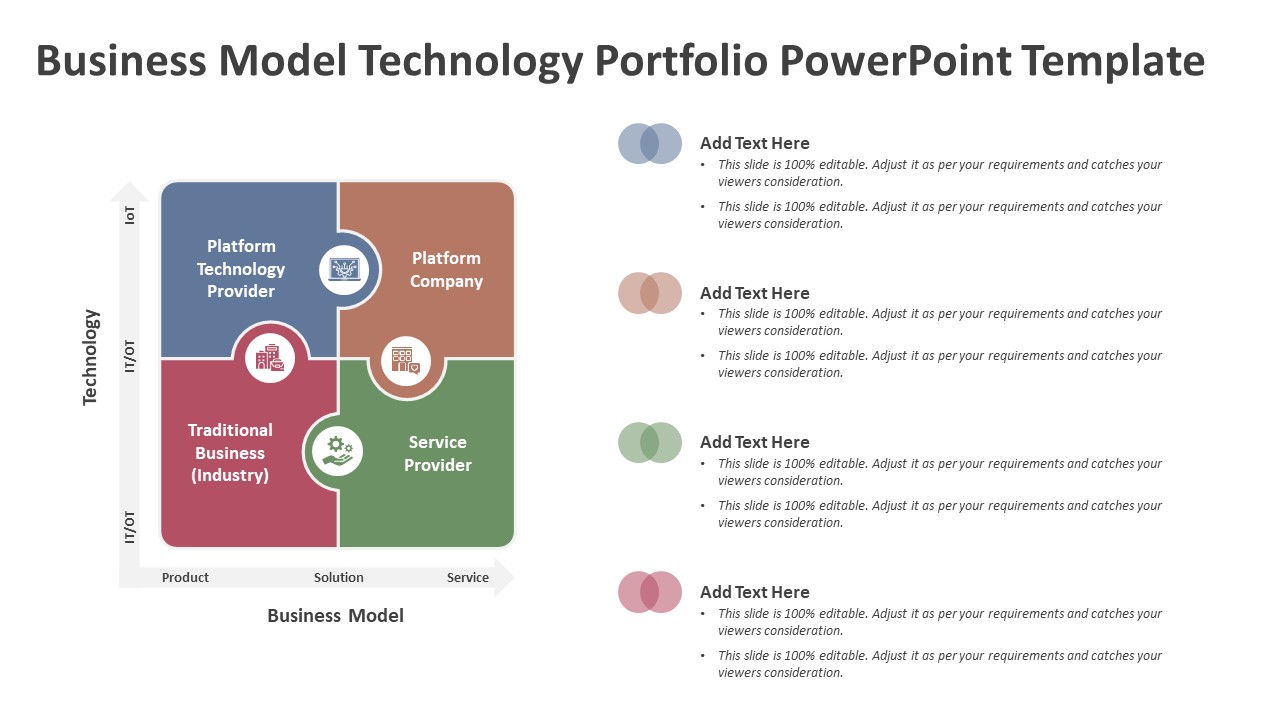 Business Model Technology Portfolio PowerPoint Template

Technology

IoT

IT/OT

IT/OT

Platform Technology Provider

Platform Company

Traditional Business (Industry)

Service Provider

Product

Solution

Service

Business Model

Add Text Here
• This slide is 100% editable. Adjust it as per your requirements and catches your viewers consideration.
• This slide is 100% editable. Adjust it as per your requirements and catches your viewers consideration.

Add Text Here
• This slide is 100% editable. Adjust it as per your requirements and catches your viewers consideration.
• This slide is 100% editable. Adjust it as per your requirements and catches your viewers consideration.

Add Text Here
• This slide is 100% editable. Adjust it as per your requirements and catches your viewers consideration.
• This slide is 100% editable. Adjust it as per your requirements and catches your viewers consideration.

Add Text Here
• This slide is 100% editable. Adjust it as per your requirements and catches your viewers consideration.
• This slide is 100% editable. Adjust it as per your requirements and catches your viewers consideration.